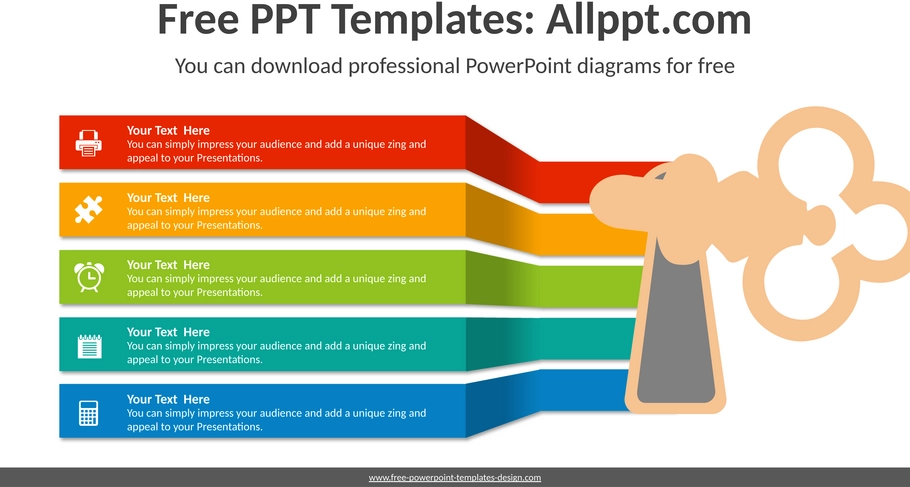 Free PPT Templates: Allppt.com

You can download professional PowerPoint diagrams for free

Your Text Here
You can simply impress your audience and add a unique zing and appeal to your Presentations.

Your Text Here
You can simply impress your audience and add a unique zing and appeal to your Presentations.

Your Text Here
You can simply impress your audience and add a unique zing and appeal to your Presentations.

Your Text Here
You can simply impress your audience and add a unique zing and appeal to your Presentations.

Your Text Here
You can simply impress your audience and add a unique zing and appeal to your Presentations.

www.free-powerpoint-templates-design.com